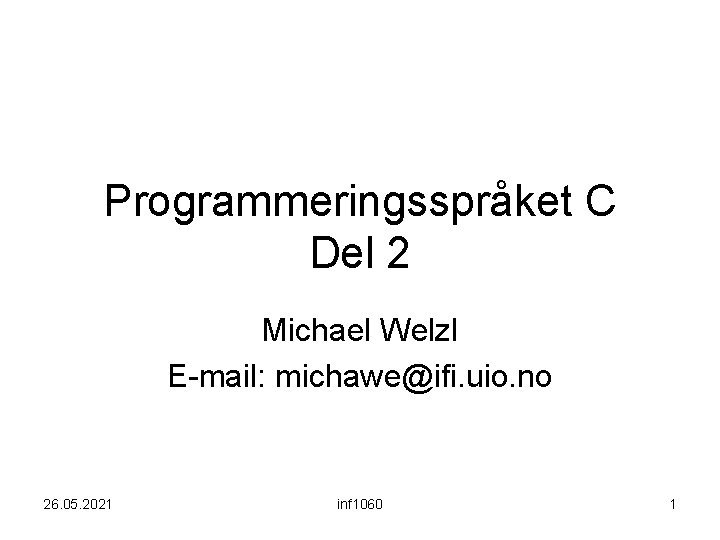 Programmeringsspråket C
Del 2

Michael Welzl
E-mail: michawe@ifi.uio.no

26.05.2021 inf1060 1